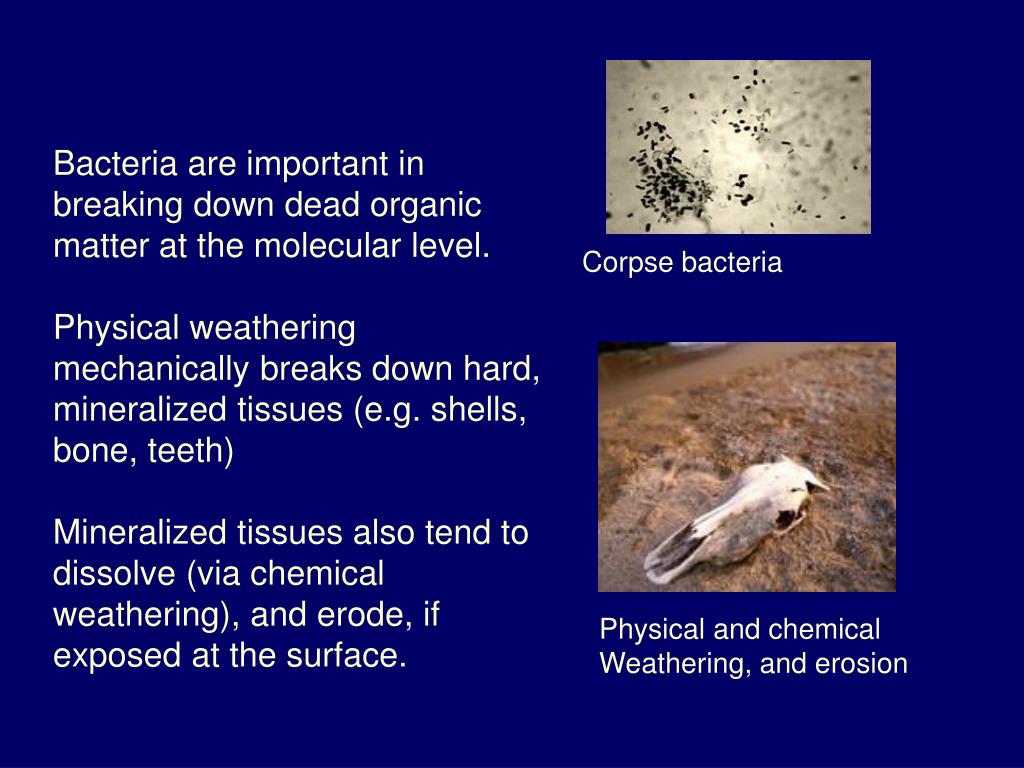 Bacteria are important in breaking down dead organic matter at the molecular level.

Physical weathering mechanically breaks down hard, mineralized tissues (e.g. shells, bone, teeth)

Mineralized tissues also tend to dissolve (via chemical weathering), and erode, if exposed at the surface.

Corpse bacteria

Physical and chemical Weathering, and erosion